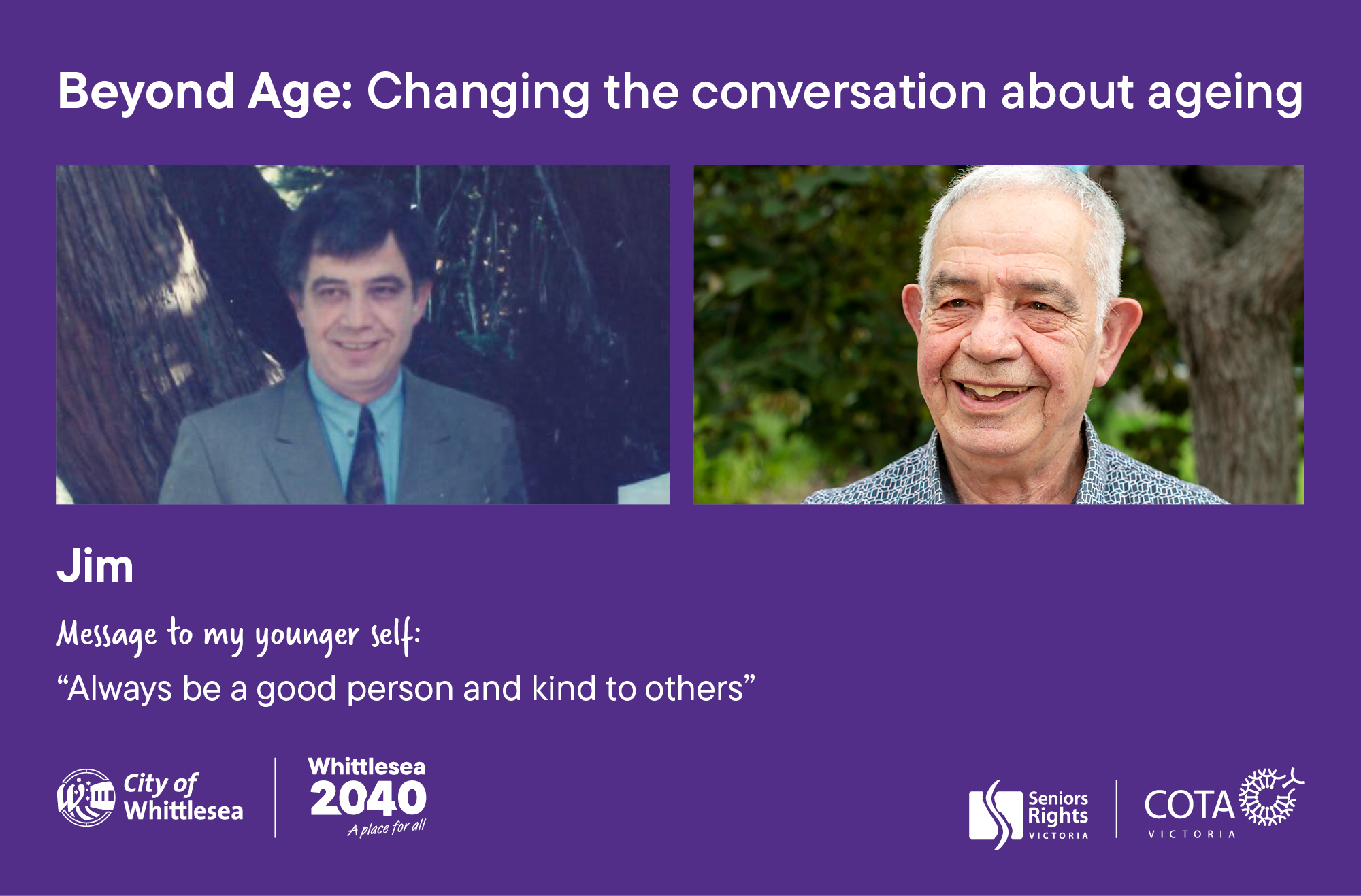 Beyond Age: Changing the conversation about ageing

Jim

Message to my younger self:

"Always be a good person and kind to others"

City of Whittlesea

Whittlesea 2040 A place for all

Seniors Rights VICTORIA

COTA VICTORIA